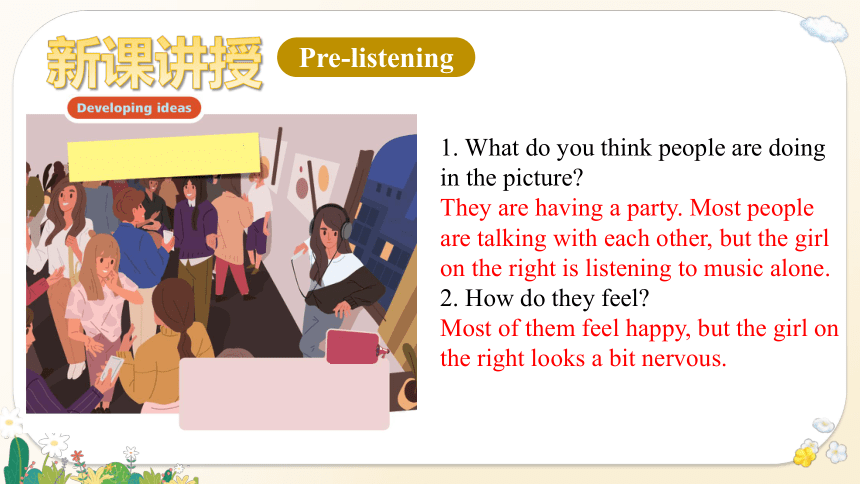 新课讲授

Pre-listening

Developing ideas

1. What do you think people are doing in the picture?

They are having a party. Most people are talking with each other, but the girl on the right is listening to music alone.

2. How do they feel?

Most of them feel happy, but the girl on the right looks a bit nervous.